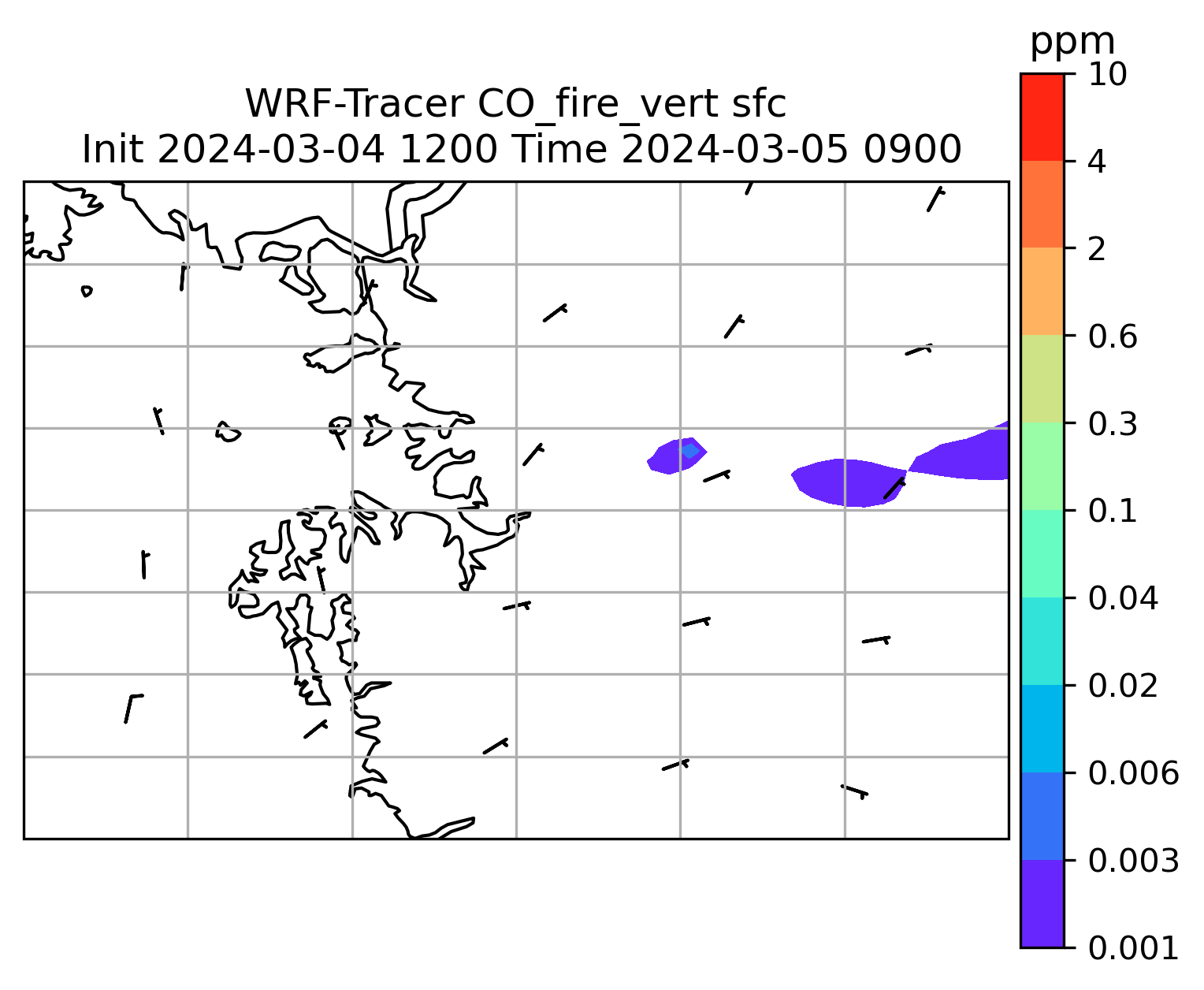 WRF-Tracer CO_fire_vert sfc
Init 2024-03-04 1200 Time 2024-03-05 0900

ppm
10
4
2
0.6
0.3
0.1
0.04
0.02
0.006
0.003
0.001